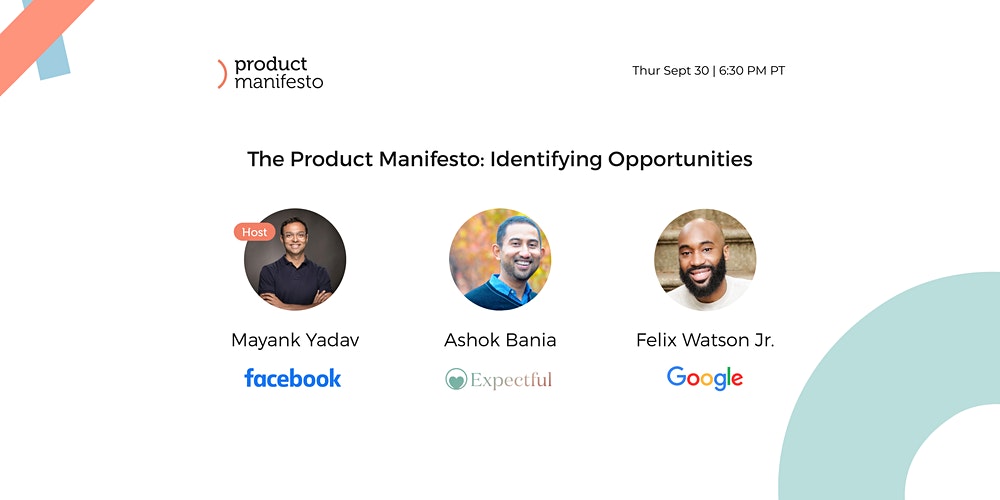 product manifesto

Thur Sept 30 | 6:30 PM PT

The Product Manifesto: Identifying Opportunities

Host

Mayank Yadav

facebook

Ashok Bania

Expectful

Felix Watson Jr.

Google